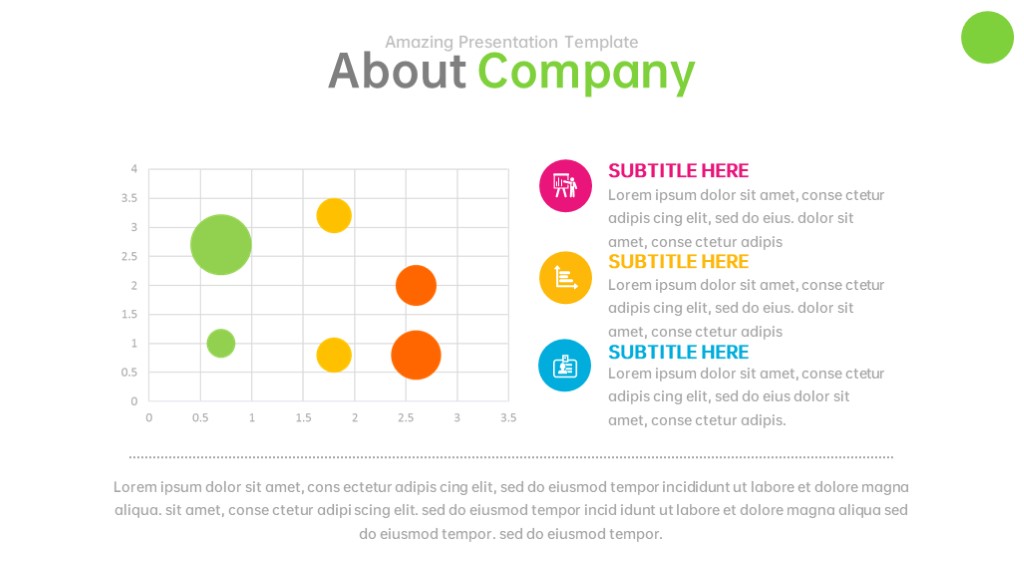 Amazing Presentation Template
About Company

4
3.5
3
2.5
2
1.5
1
0.5
0
0 0.5 1 1.5 2 2.5 3 3.5

SUBTITLE HERE
Lorem ipsum dolor sit amet, conse ctetur adipis cing elit, sed do eius. dolor sit amet, conse ctetur adipis

SUBTITLE HERE
Lorem ipsum dolor sit amet, conse ctetur adipis cing elit, sed do eius. dolor sit amet, conse ctetur adipis

SUBTITLE HERE
Lorem ipsum dolor sit amet, conse ctetur adipis cing elit, sed do eius dolor sit amet, conse ctetur adipis.

Lorem ipsum dolor sit amet, cons ectetur adipis cing elit, sed do eiusmod tempor incididunt ut labore et dolore magna aliqua. sit amet, conse ctetur adipi scing elit. sed do eiusmod tempor incid idunt ut labore et dolore magna aliqua sed do eiusmod tempor. sed do eiusmod tempor.